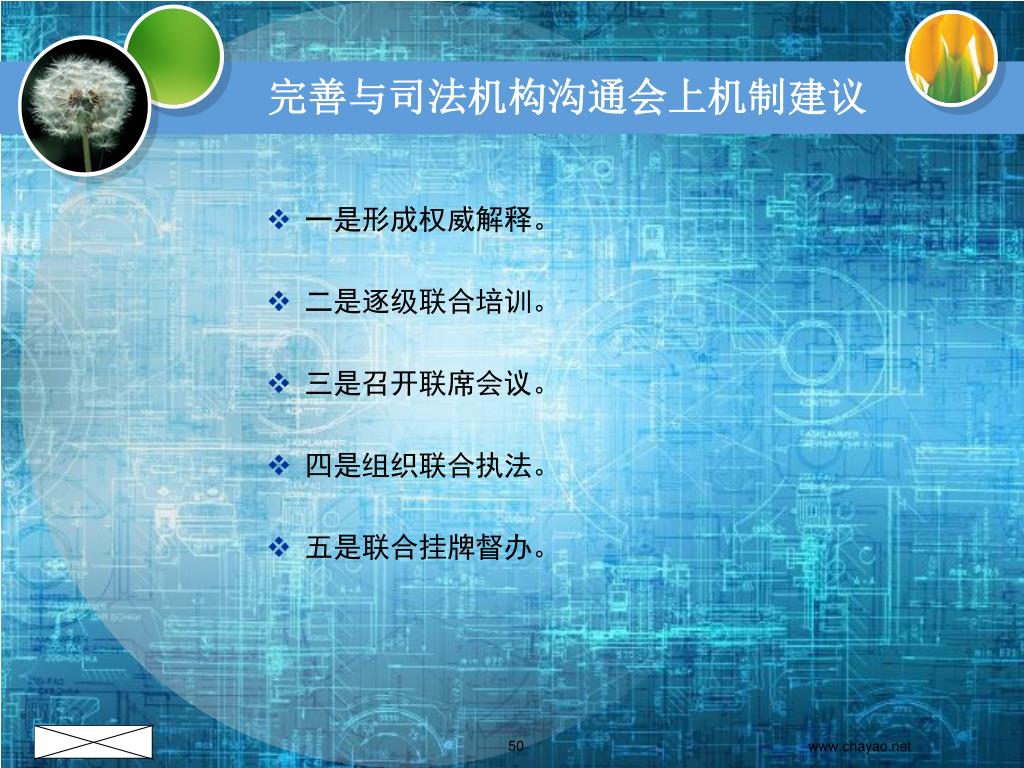 完善与司法机构沟通会上机制建议

❖ 一是形成权威解释。

❖ 二是逐级联合培训。

❖ 三是召开联席会议。

❖ 四是组织联合执法。

❖ 五是联合挂牌督办。

50

www.chayao.net